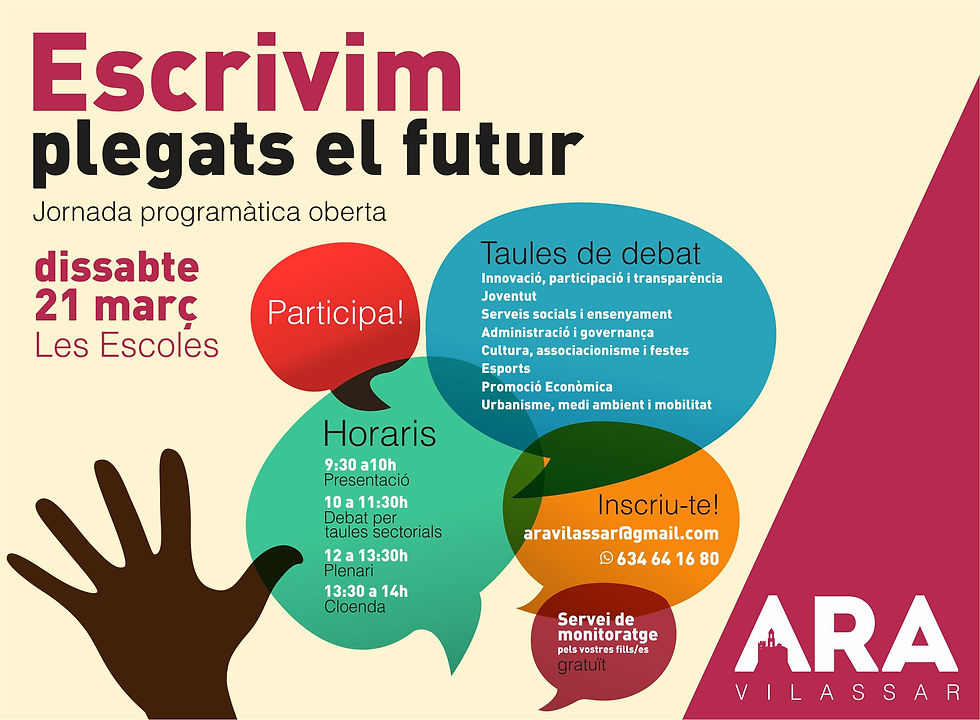 Escrivim
plegats el futur
Jornada programàtica oberta

dissabte
21 març
Les Escoles

Participa!

Taules de debat
Innovació, participació i transparència
Joventut
Serveis socials i ensenyament
Administració i governança
Cultura, associacionisme i festes
Esports
Promoció Econòmica
Urbanisme, medi ambient i mobilitat

Horaris
9:30 a10h
Presentació
10 a 11:30h
Debat per taules sectorials
12 a 13:30h
Plenari
13:30 a 14h
Cloenda

Inscriu-te!
aravilassar@gmail.com
634 64 16 80

Servei de monitoratge
pels vostres fills/es
gratuït

ARA
VILASSAR